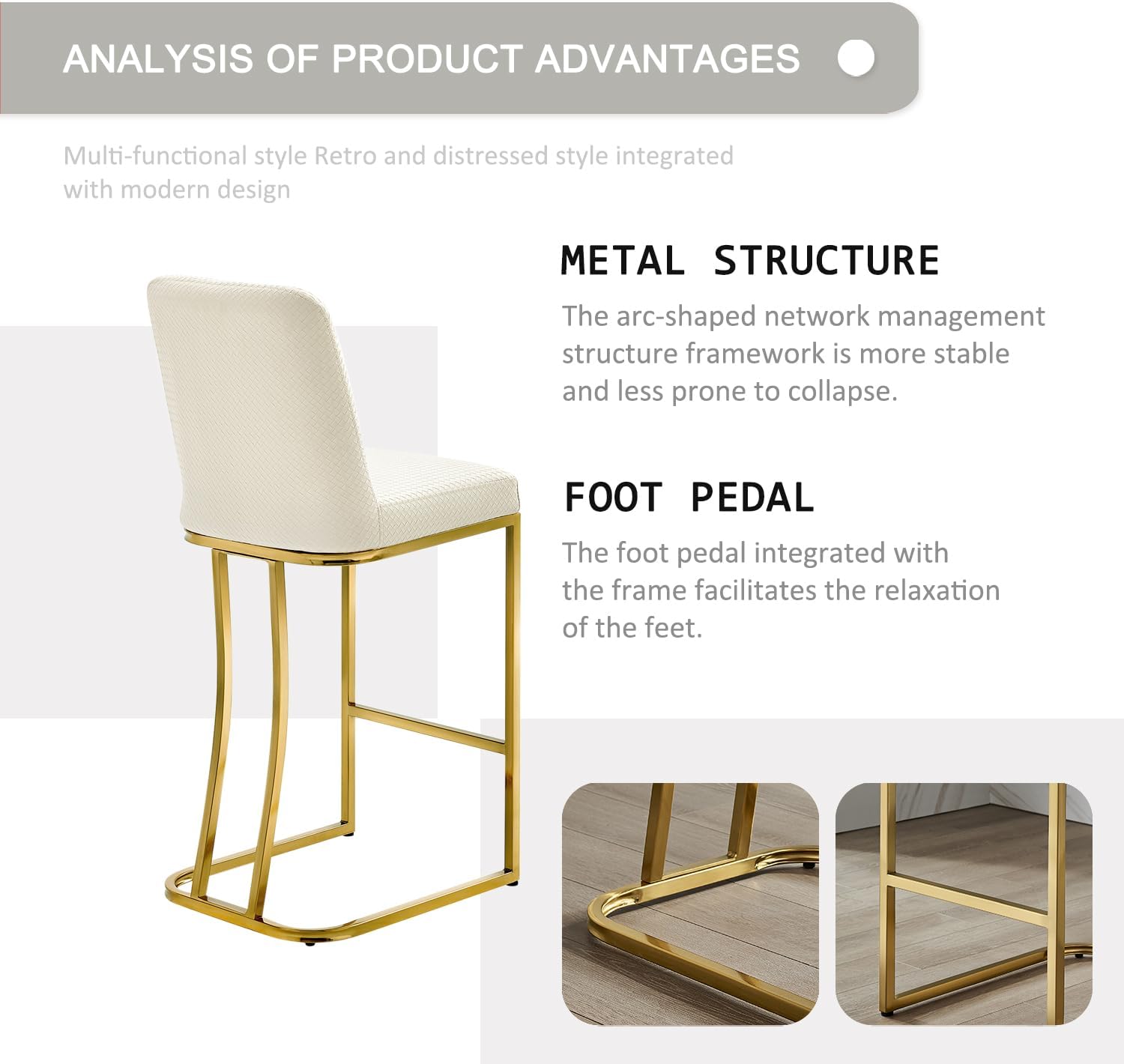 ANALYSIS OF PRODUCT ADVANTAGES

Multi-functional style Retro and distressed style integrated with modern design

METAL STRUCTURE

The arc-shaped network management structure framework is more stable and less prone to collapse.

FOOT PEDAL

The foot pedal integrated with the frame facilitates the relaxation of the feet.